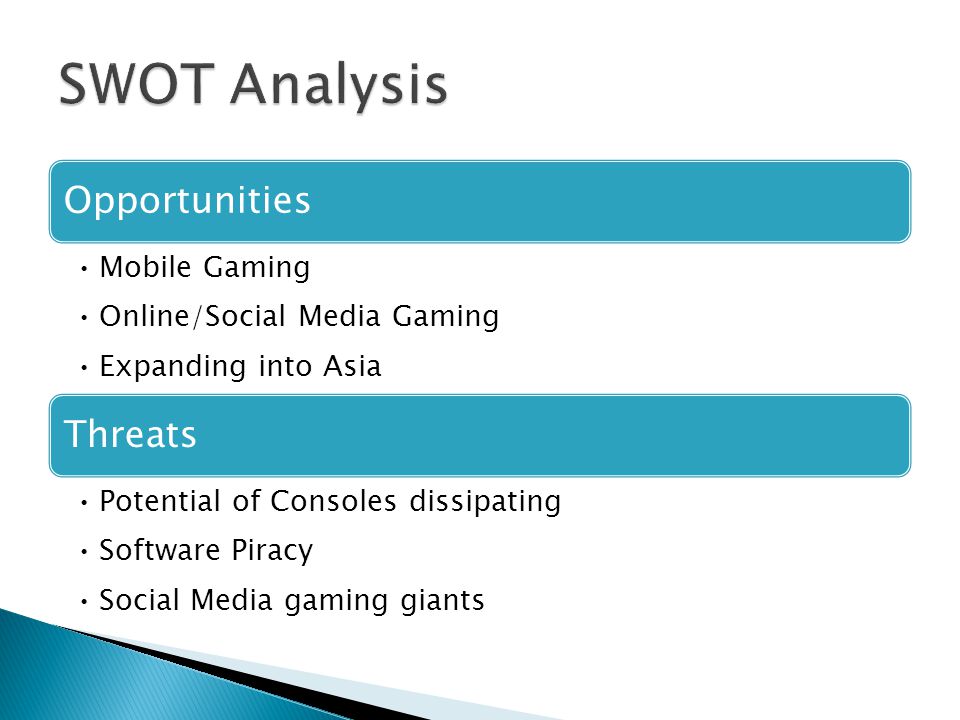 SWOT Analysis

Opportunities

• Mobile Gaming
• Online/Social Media Gaming
• Expanding into Asia

Threats

• Potential of Consoles dissipating
• Software Piracy
• Social Media gaming giants